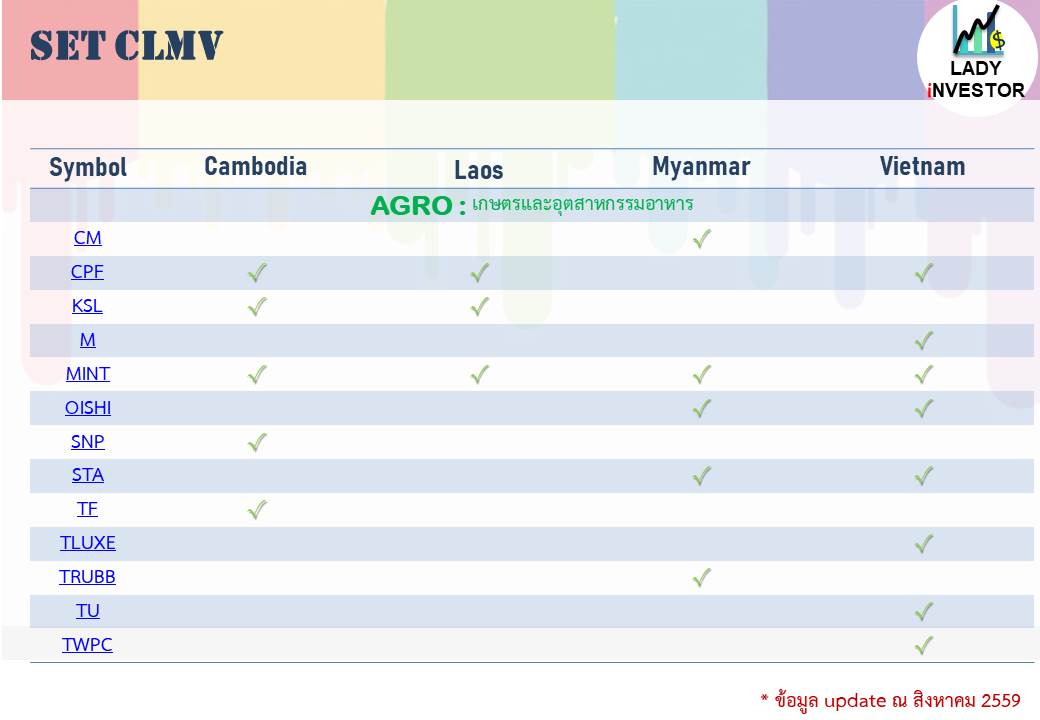 SET CLMV

LADY iNVESTOR

| Symbol | Cambodia | Laos | Myanmar | Vietnam |
|---|---|---|---|---|
| AGRO : เกษตรและอุตสาหกรรมอาหาร | | | | |
| CM | | | ✓ | |
| CPF | ✓ | ✓ | | ✓ |
| KSL | ✓ | ✓ | | |
| M | | | | ✓ |
| MINT | ✓ | ✓ | ✓ | ✓ |
| OISHI | | | ✓ | ✓ |
| SNP | ✓ | | | |
| STA | | | ✓ | ✓ |
| TF | ✓ | | | |
| TLUXE | | | | ✓ |
| TRUBB | | | ✓ | |
| TU | | | | ✓ |
| TWPC | | | | ✓ |

* ข้อมูล update ณ สิงหาคม 2559